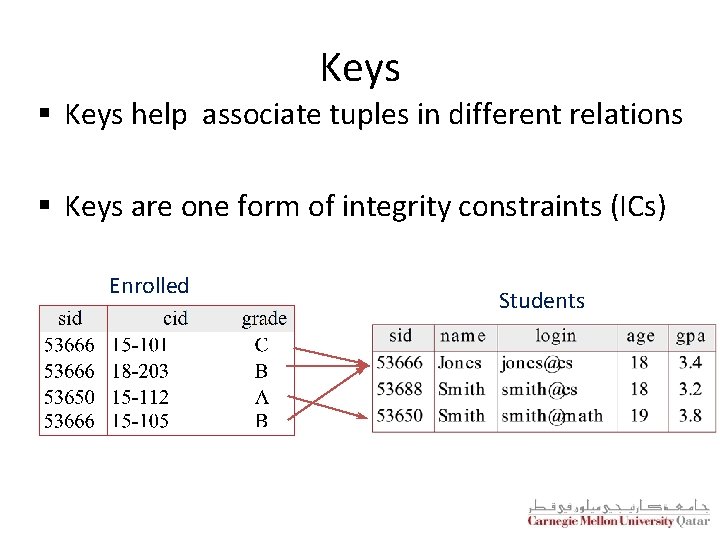 Keys

▪ Keys help associate tuples in different relations

▪ Keys are one form of integrity constraints (ICs)

Enrolled

| sid | cid | grade |
|---|---|---|
| 53666 | 15-101 | C |
| 53666 | 18-203 | B |
| 53650 | 15-112 | A |
| 53666 | 15-105 | B |

Students

| sid | name | login | age | gpa |
|---|---|---|---|---|
| 53666 | Jones | jones@cs | 18 | 3.4 |
| 53688 | Smith | smith@cs | 18 | 3.2 |
| 53650 | Smith | smith@math | 19 | 3.8 |

جامعة كارنيجي ميلون في قطر
Carnegie Mellon University Qatar